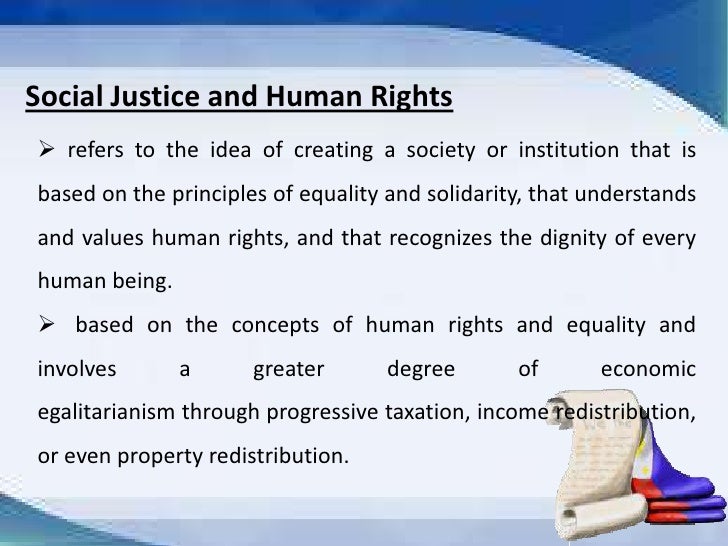 Social Justice and Human Rights

➢ refers to the idea of creating a society or institution that is based on the principles of equality and solidarity, that understands and values human rights, and that recognizes the dignity of every human being.

➢ based on the concepts of human rights and equality and involves a greater degree of economic egalitarianism through progressive taxation, income redistribution, or even property redistribution.